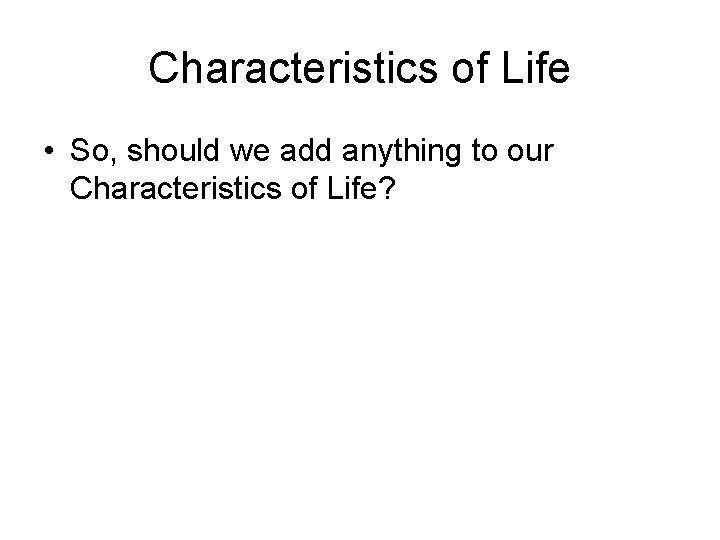 Characteristics of Life

• So, should we add anything to our Characteristics of Life?